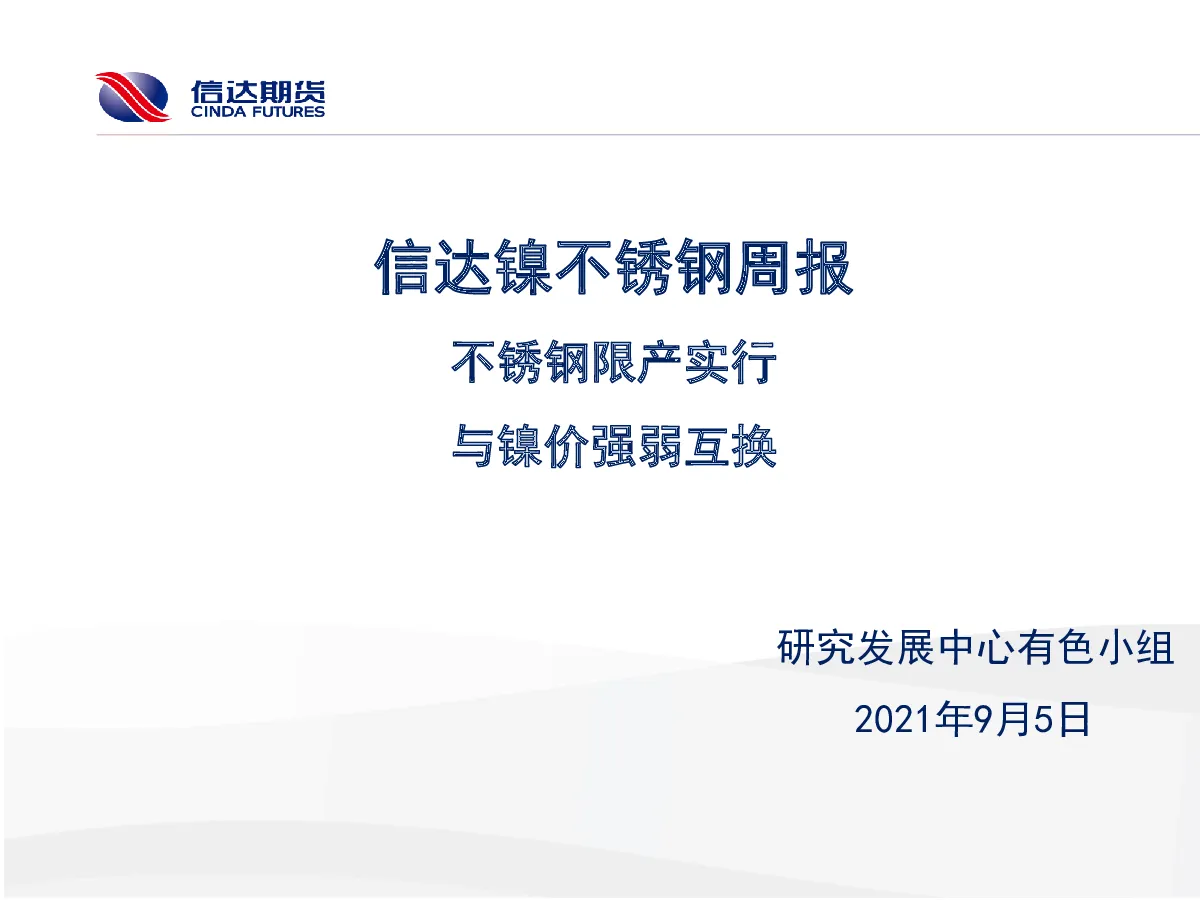 信达期货
CINDA FUTURES

信达镍不锈钢周报

不锈钢限产实行

与镍价强弱互换

研究发展中心有色小组

2021年9月5日